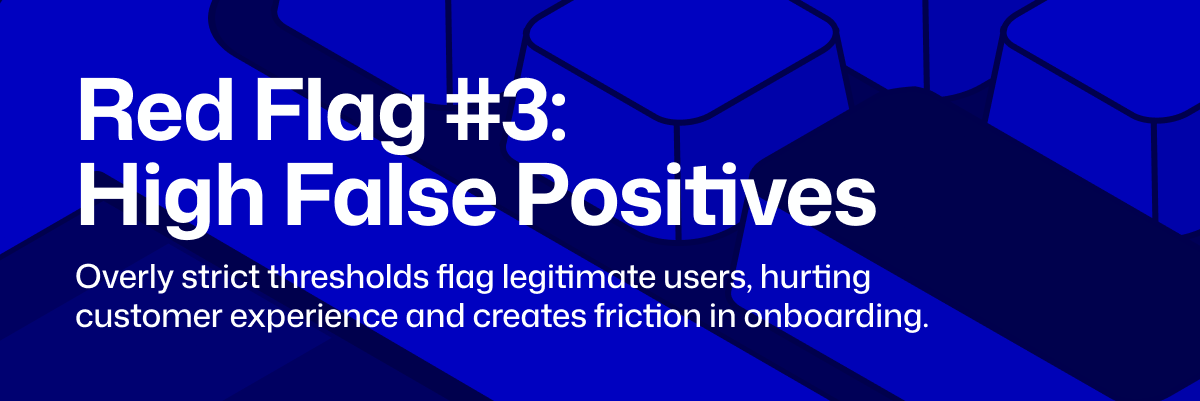 Red Flag #3:
High False Positives

Overly strict thresholds flag legitimate users, hurting customer experience and creates friction in onboarding.